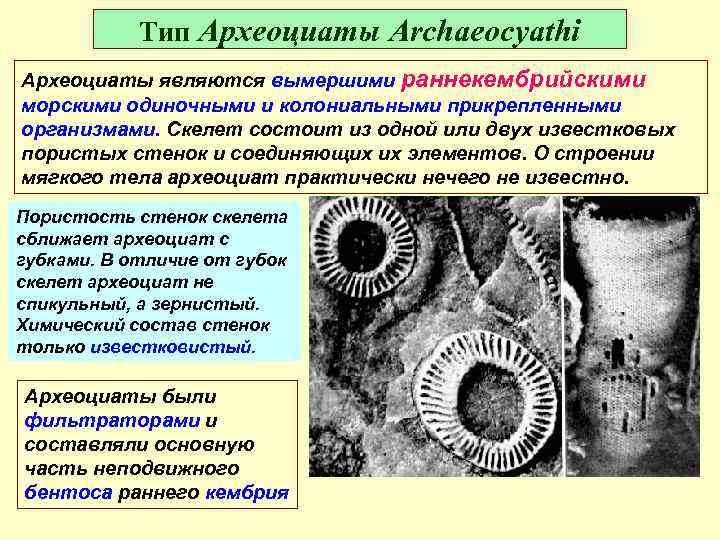 Тип Археоциаты Archaeocyathi

Археоциаты являются вымершими раннекембрийскими морскими одиночными и колониальными прикрепленными организмами. Скелет состоит из одной или двух известковых пористых стенок и соединяющих их элементов. О строении мягкого тела археоциат практически нечего не известно.

Пористость стенок скелета сближает археоциат с губками. В отличие от губок скелет археоциат не спикульный, а зернистый. Химический состав стенок только известковистый.

Археоциаты были фильтраторами и составляли основную часть неподвижного бентоса раннего кембрия